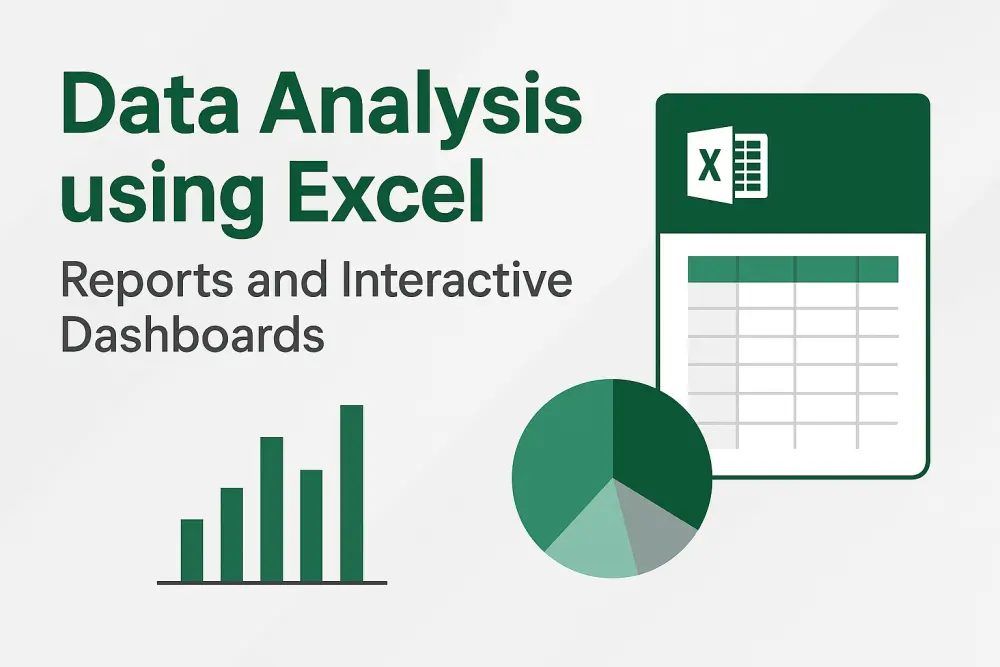 Data Analysis using Excel

Reports and Interactive Dashboards

X